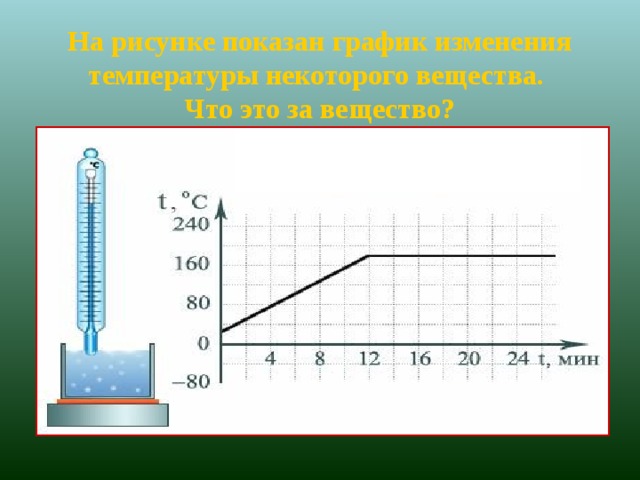 На рисунке показан график изменения температуры некоторого вещества.
Что это за вещество?

°C

t, °C
240
160
80
0
–80

4 8 12 16 20 24 t, мин